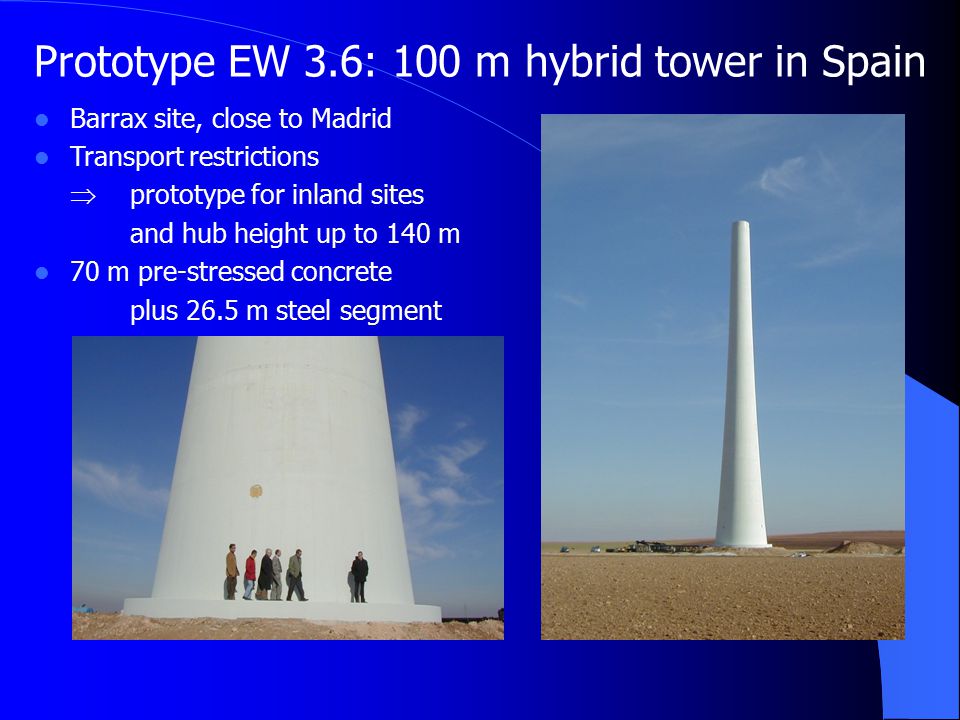 Prototype EW 3.6: 100 m hybrid tower in Spain

- Barrax site, close to Madrid
- Transport restrictions

$\Rightarrow$ prototype for inland sites and hub height up to 140 m

- 70 m pre-stressed concrete plus 26.5 m steel segment